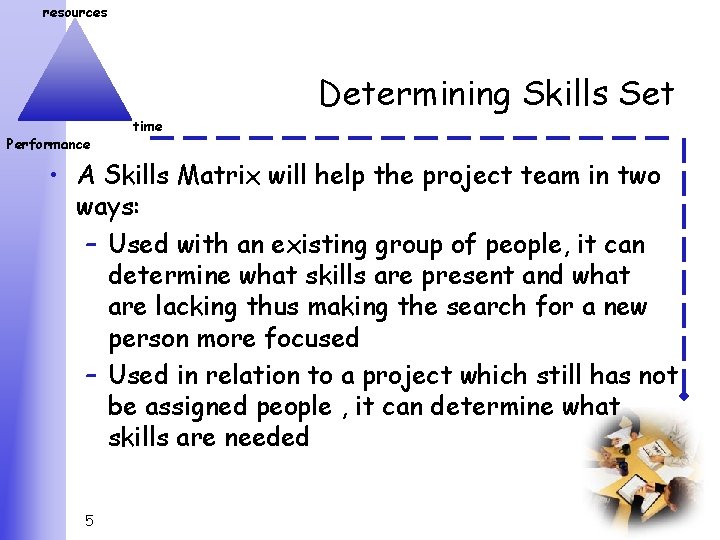 resources

time

Performance

Determining Skills Set

• A Skills Matrix will help the project team in two ways:

– Used with an existing group of people, it can determine what skills are present and what are lacking thus making the search for a new person more focused

– Used in relation to a project which still has not be assigned people , it can determine what skills are needed

5